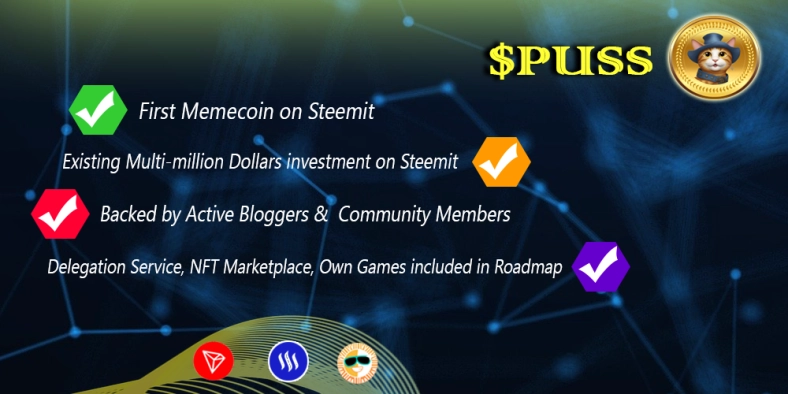 $PUSS

First Memecoin on Steemit

Existing Multi-million Dollars investment on Steemit

Backed by Active Bloggers & Community Members

Delegation Service, NFT Marketplace, Own Games included in Roadmap